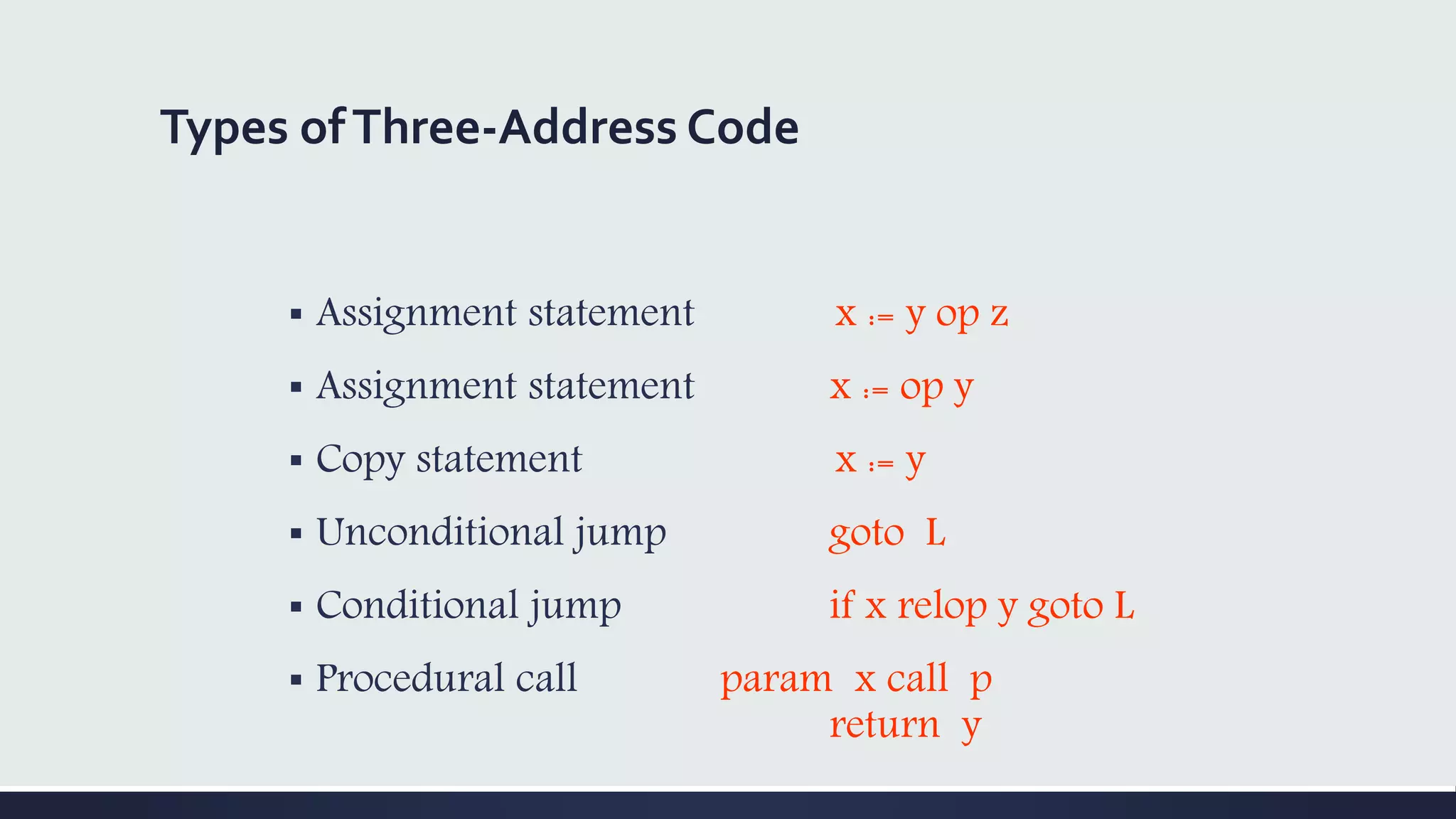 Types of Three-Address Code

▪ Assignment statement x := y op z
▪ Assignment statement x := op y
▪ Copy statement x := y
▪ Unconditional jump goto L
▪ Conditional jump if x relop y goto L
▪ Procedural call param x call p
return y